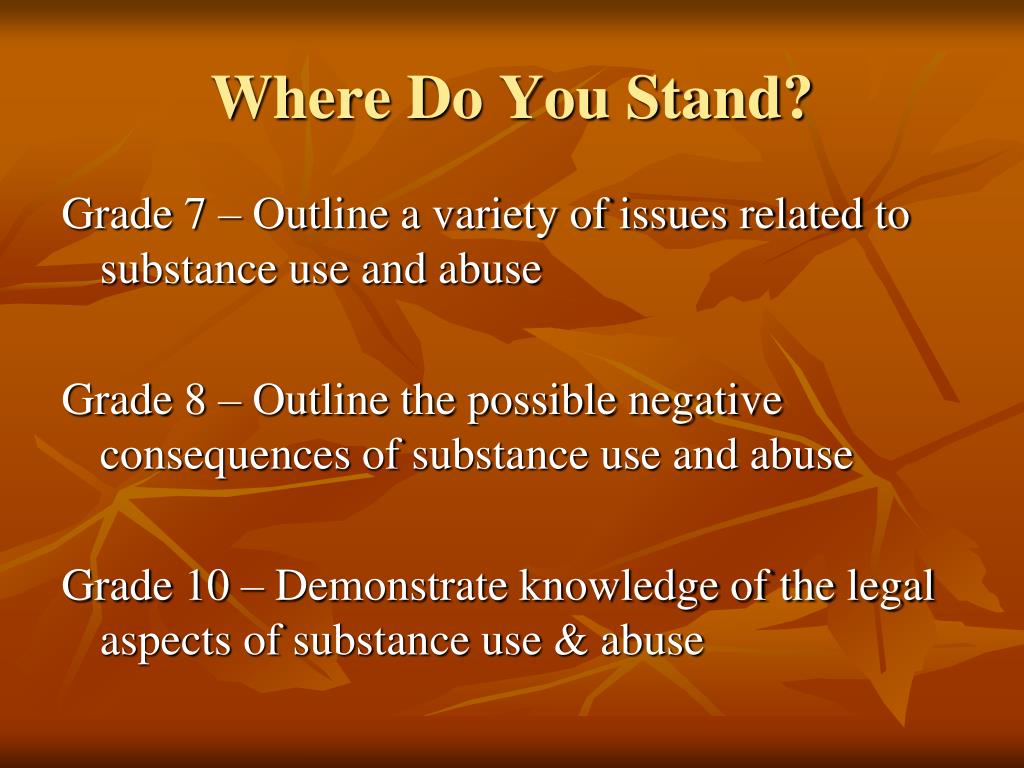 Where Do You Stand?

Grade 7 – Outline a variety of issues related to substance use and abuse

Grade 8 – Outline the possible negative consequences of substance use and abuse

Grade 10 – Demonstrate knowledge of the legal aspects of substance use & abuse